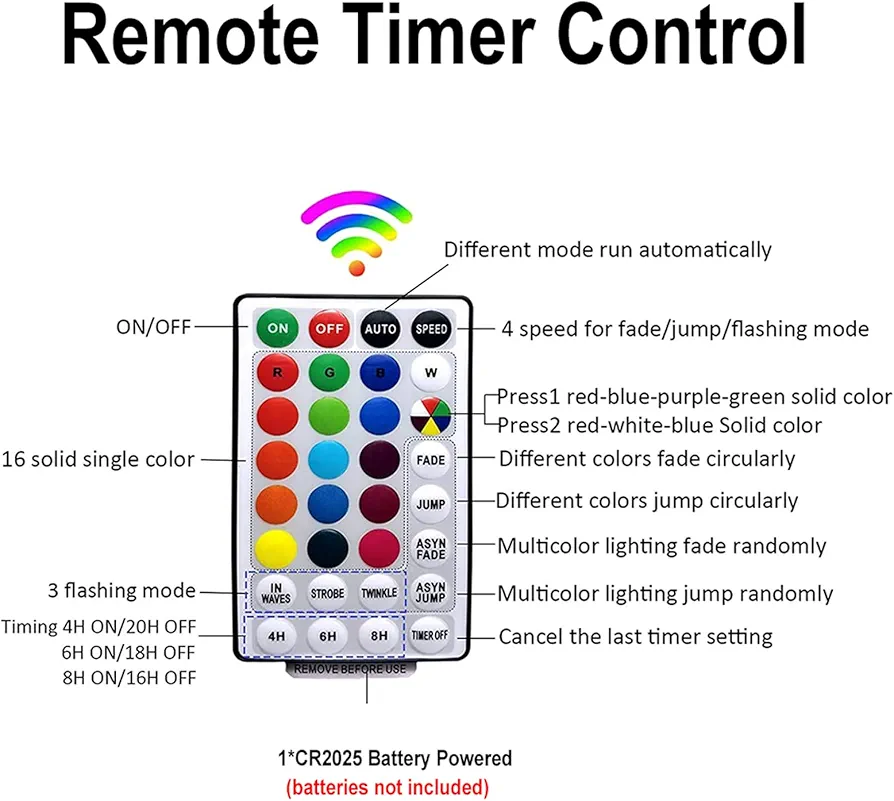 Remote Timer Control

Different mode run automatically

ON/OFF

ON OFF AUTO SPEED

4 speed for fade/jump/flashing mode

R G B W

Press1 red-blue-purple-green solid color
Press2 red-white-blue Solid color

16 solid single color

FADE

Different colors fade circularly

JUMP

Different colors jump circularly

ASYN FADE

Multicolor lighting fade randomly

3 flashing mode

IN WAVES STROBE TWINKLE ASYN JUMP

Multicolor lighting jump randomly

Timing 4H ON/20H OFF
6H ON/18H OFF
8H ON/16H OFF

4H 6H 8H TIMER OFF

Cancel the last timer setting

REMOVE BEFORE USE

1*CR2025 Battery Powered
(batteries not included)